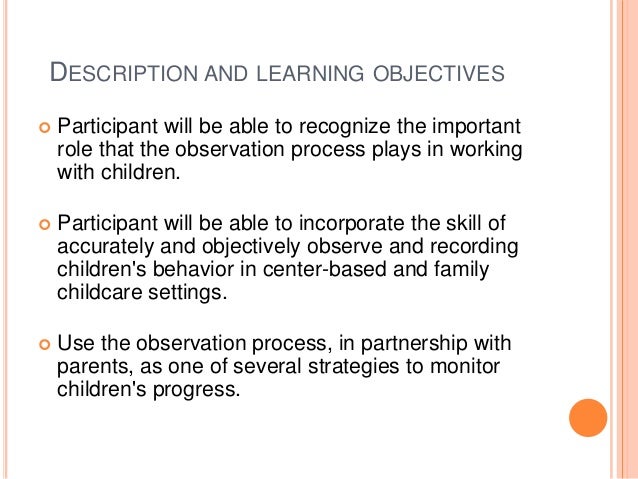 DESCRIPTION AND LEARNING OBJECTIVES

Participant will be able to recognize the important role that the observation process plays in working with children.

Participant will be able to incorporate the skill of accurately and objectively observe and recording children's behavior in center-based and family childcare settings.

Use the observation process, in partnership with parents, as one of several strategies to monitor children's progress.